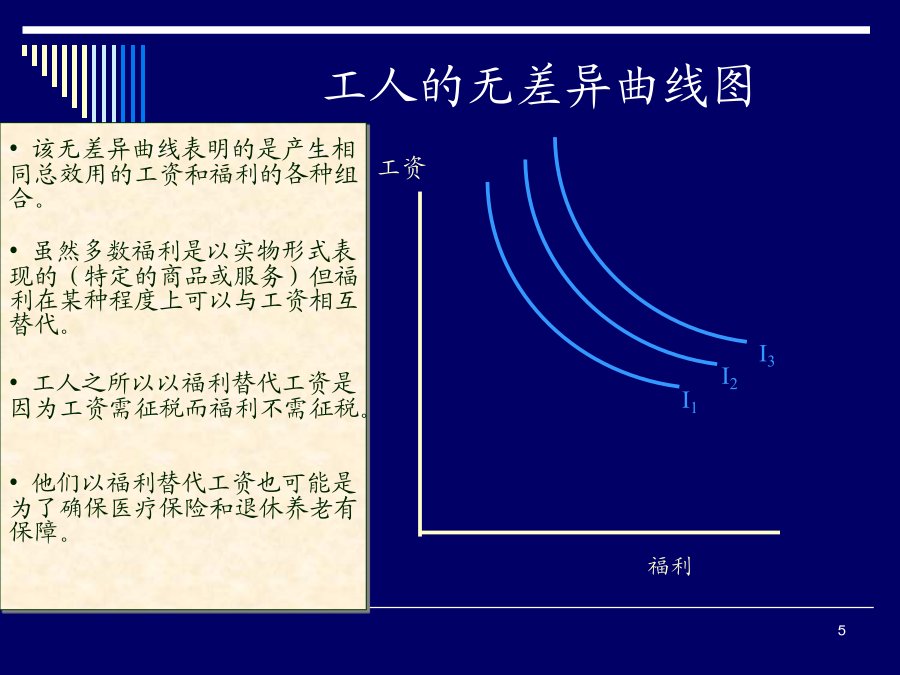 工人的无差异曲线图

• 该无差异曲线表明的是产生相同总效用的工资和福利的各种组合。

• 虽然多数福利是以实物形式表现的（特定的商品或服务）但福利在某种程度上可以与工资相互替代。

• 工人之所以以福利替代工资是因为工资需征税而福利不需征税。

• 他们以福利替代工资也可能是为了确保医疗保险和退休养老有保障。

工资

$I_3$

$I_2$

$I_1$

福利

5